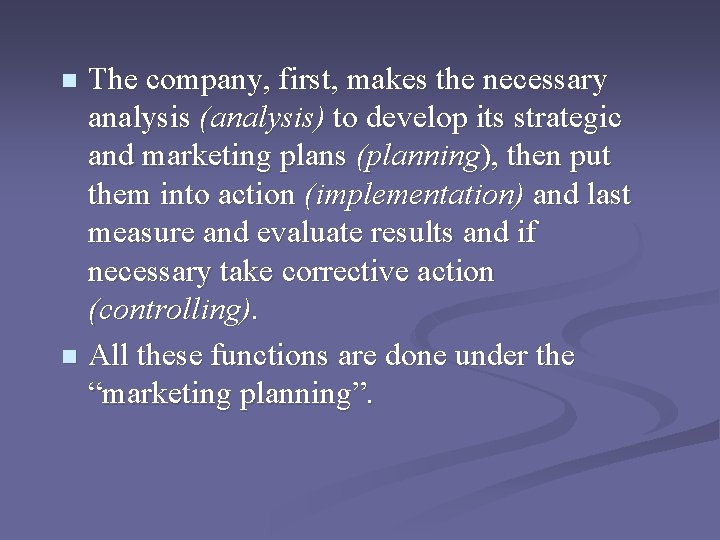 • The company, first, makes the necessary analysis (analysis) to develop its strategic and marketing plans (planning), then put them into action (implementation) and last measure and evaluate results and if necessary take corrective action (controlling).

• All these functions are done under the "marketing planning".